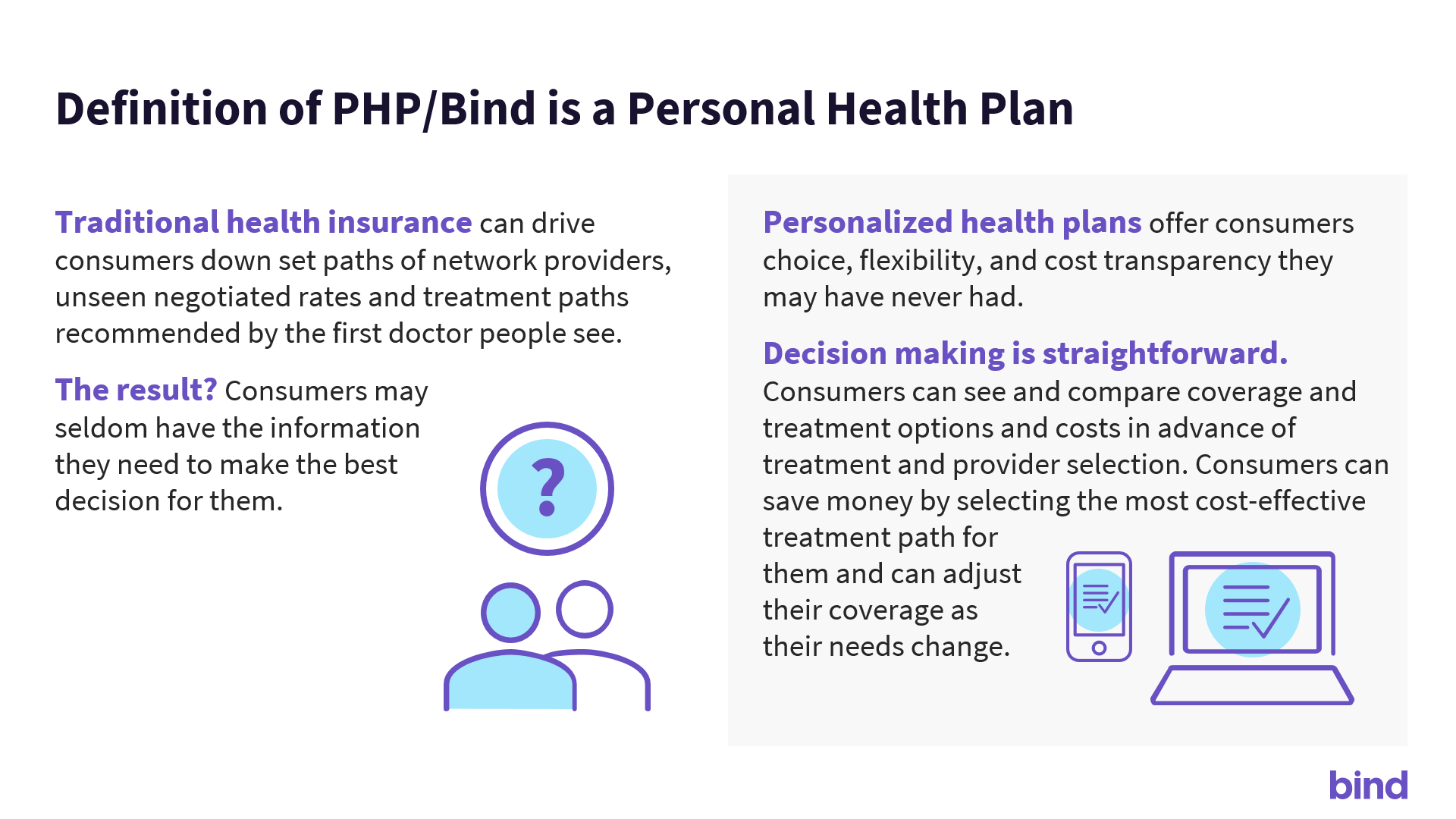 Definition of PHP/Bind is a Personal Health Plan

Traditional health insurance can drive consumers down set paths of network providers, unseen negotiated rates and treatment paths recommended by the first doctor people see.

The result? Consumers may seldom have the information they need to make the best decision for them.

?

Personalized health plans offer consumers choice, flexibility, and cost transparency they may have never had.

Decision making is straightforward. Consumers can see and compare coverage and treatment options and costs in advance of treatment and provider selection. Consumers can save money by selecting the most cost-effective treatment path for them and can adjust their coverage as their needs change.

bind